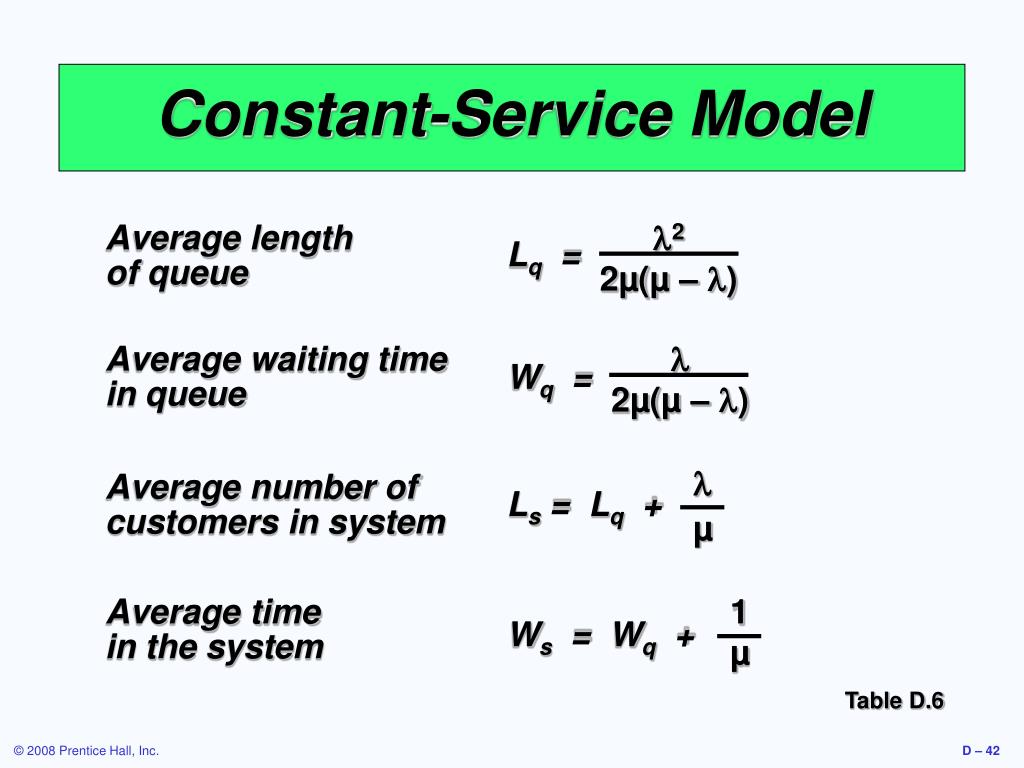 Constant-Service Model

Average length of queue

$L_q = \frac{\lambda^2}{2\mu(\mu - \lambda)}$

Average waiting time in queue

$W_q = \frac{\lambda}{2\mu(\mu - \lambda)}$

Average number of customers in system

$L_s = L_q + \frac{\lambda}{\mu}$

Average time in the system

$W_s = W_q + \frac{1}{\mu}$

Table D.6

© 2008 Prentice Hall, Inc.

D – 42